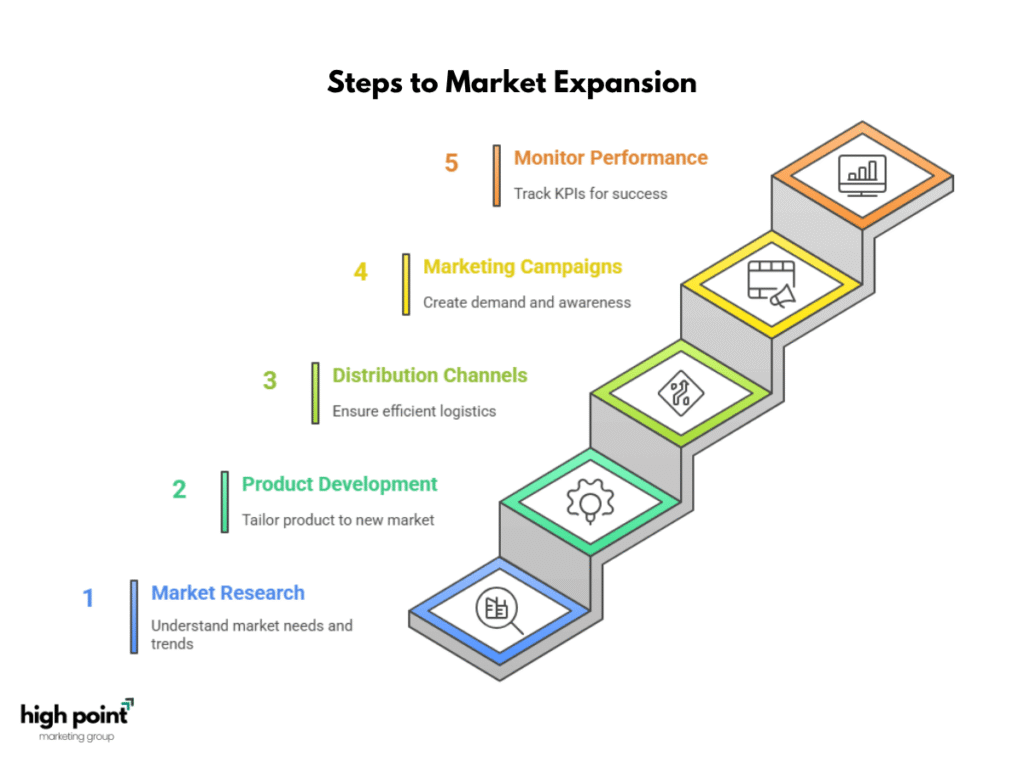 Steps to Market Expansion

5 Monitor Performance
Track KPIs for success

4 Marketing Campaigns
Create demand and awareness

3 Distribution Channels
Ensure efficient logistics

2 Product Development
Tailor product to new market

1 Market Research
Understand market needs and trends

high point
marketing group